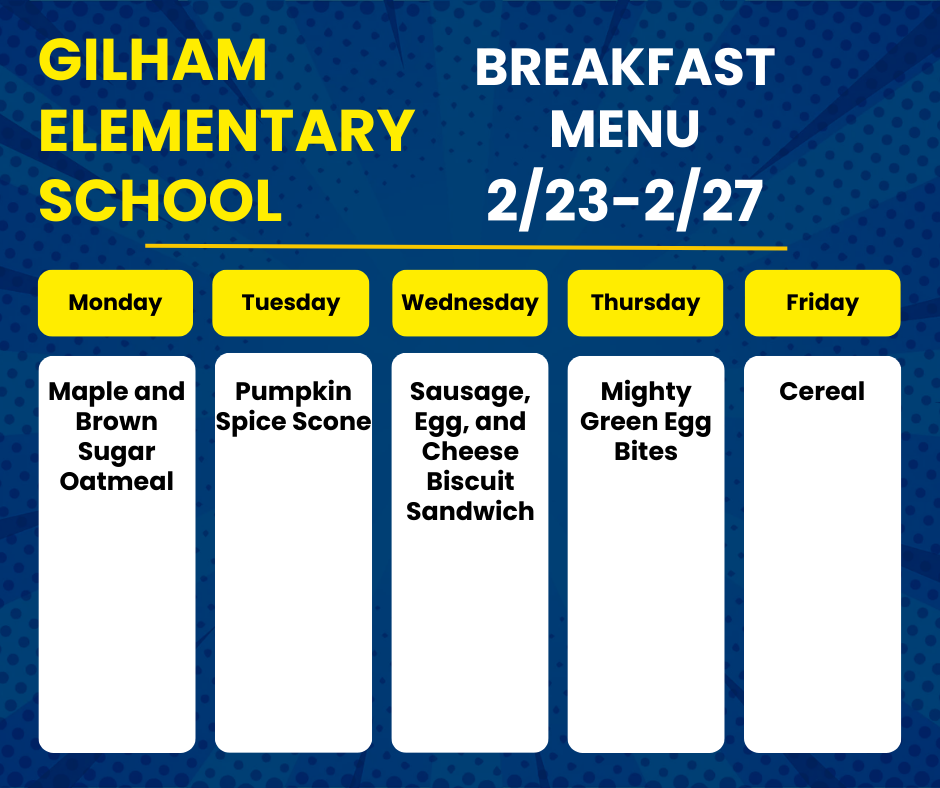 GILHAM ELEMENTARY SCHOOL

BREAKFAST MENU 2/23-2/27

| Monday | Tuesday | Wednesday | Thursday | Friday |
|---|---|---|---|---|
| Maple and Brown Sugar Oatmeal | Pumpkin Spice Scone | Sausage, Egg, and Cheese Biscuit Sandwich | Mighty Green Egg Bites | Cereal |